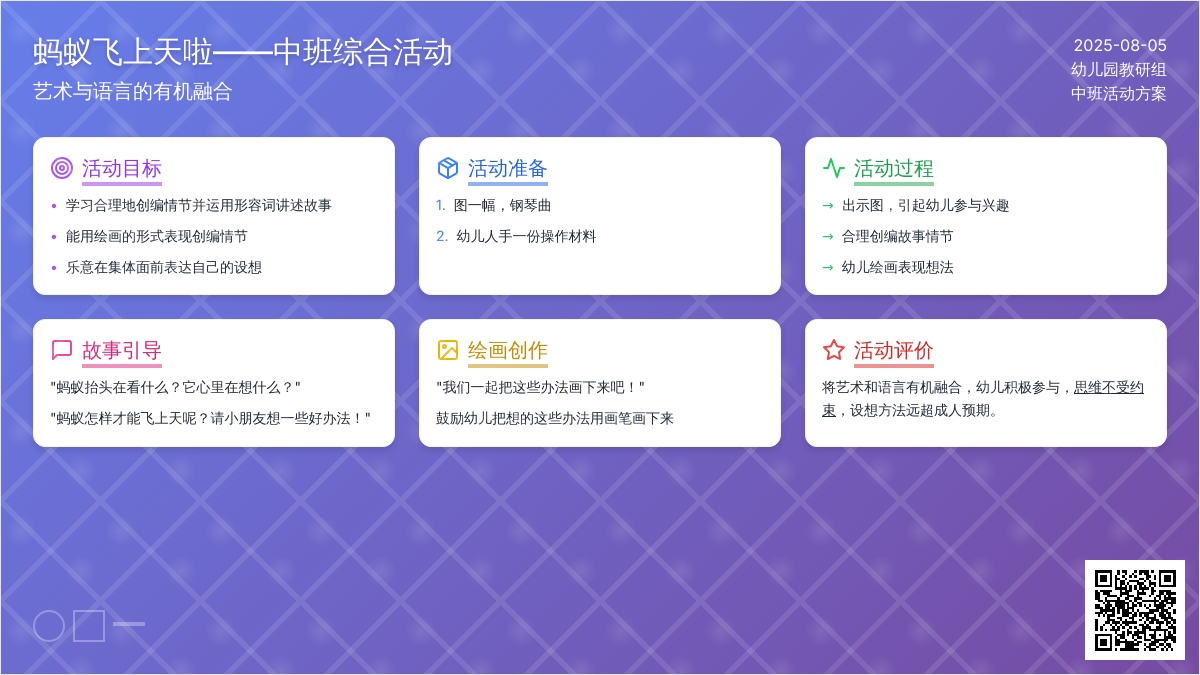 蚂蚁飞上天啦——中班综合活动
艺术与语言的有机融合

2025-08-05
幼儿园教研组
中班活动方案

活动目标
• 学习合理地创编情节并运用形容词讲述故事
• 能用绘画的形式表现创编情节
• 乐意在集体面前表达自己的设想

活动准备
1. 图一幅，钢琴曲
2. 幼儿人手一份操作材料

活动过程
→ 出示图，引起幼儿参与兴趣
→ 合理创编故事情节
→ 幼儿绘画表现想法

故事引导
"蚂蚁抬头在看什么？它心里在想什么？"
"蚂蚁怎样才能飞上天呢？请小朋友想一些好办法！"

绘画创作
"我们一起把这些办法画下来吧！"
鼓励幼儿把想的这些办法用画笔画下来

活动评价
将艺术和语言有机融合，幼儿积极参与，思维不受约束，设想方法远超成人预期。